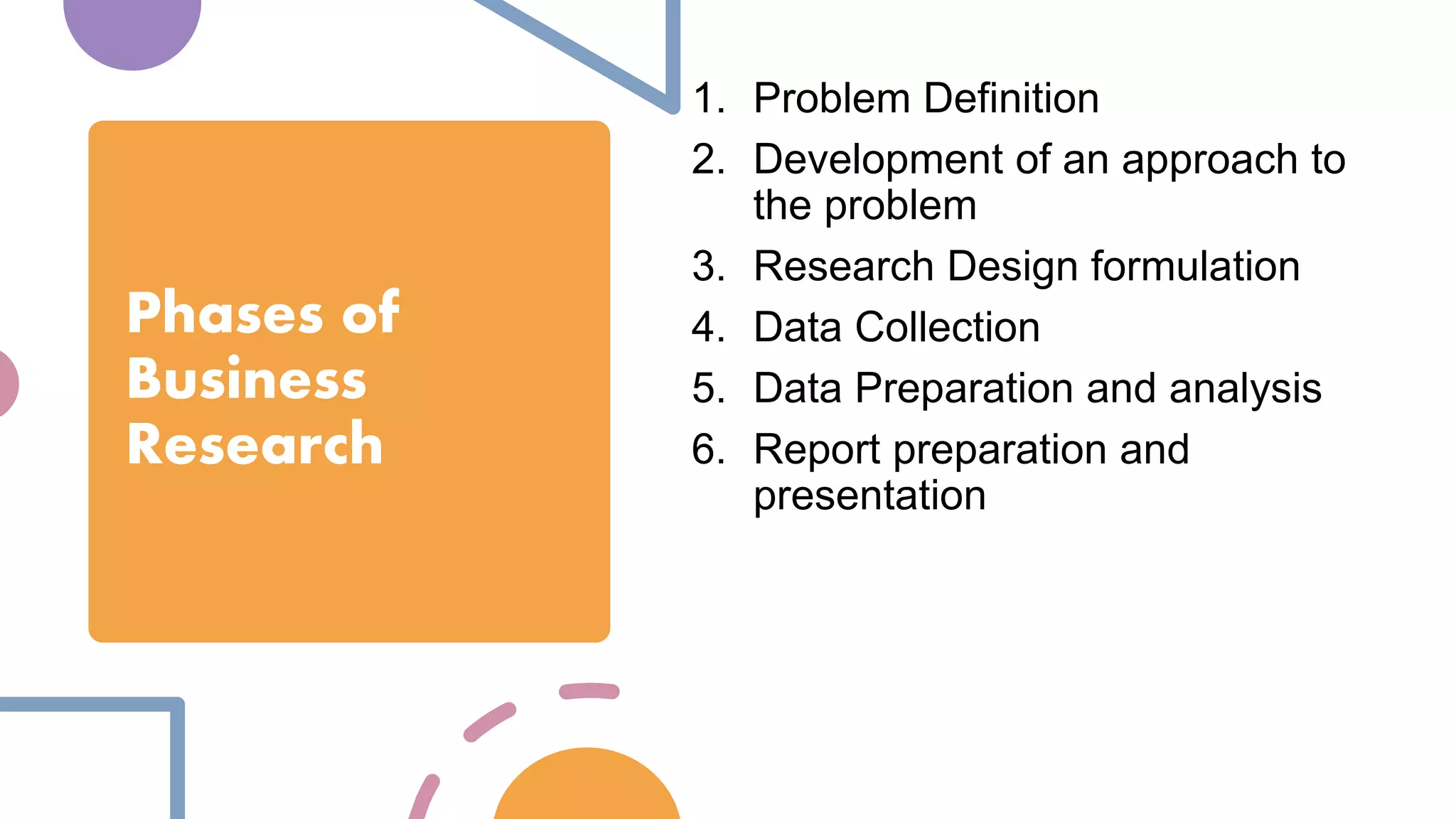 Phases of Business Research

1. Problem Definition
2. Development of an approach to the problem
3. Research Design formulation
4. Data Collection
5. Data Preparation and analysis
6. Report preparation and presentation